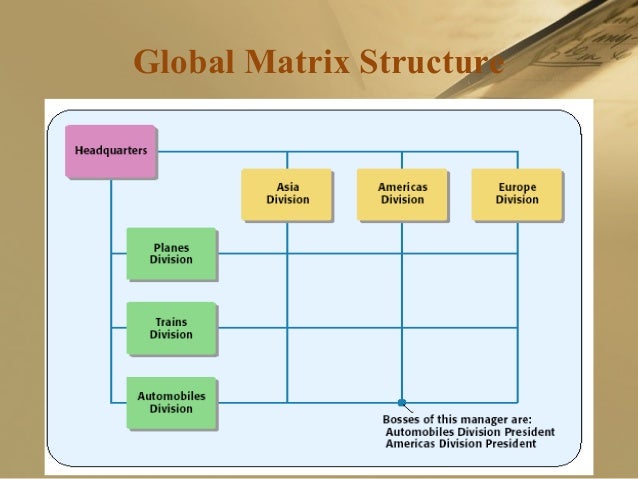 Global Matrix Structure

Headquarters

Asia Division

Americas Division

Europe Division

Planes Division

Trains Division

Automobiles Division

Bosses of this manager are:
Automobiles Division President
Americas Division President